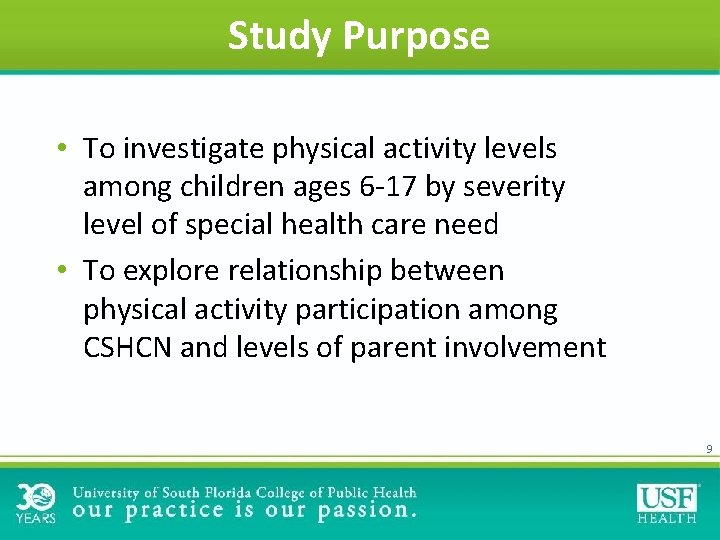 Study Purpose

• To investigate physical activity levels among children ages 6-17 by severity level of special health care need

• To explore relationship between physical activity participation among CSHCN and levels of parent involvement

9

30 YEARS

University of South Florida College of Public Health
our practice is our passion.

USF HEALTH